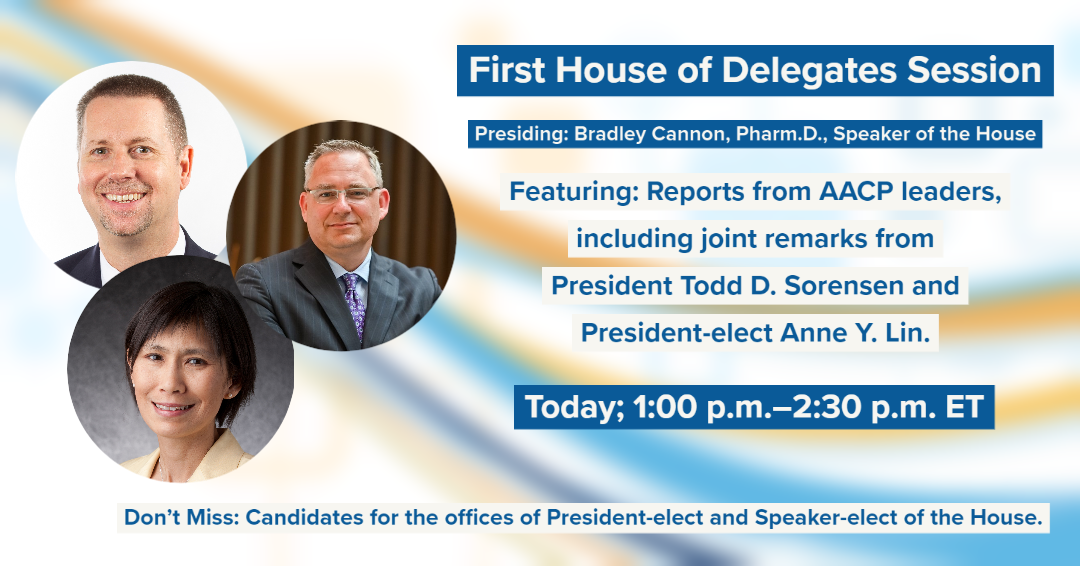 First House of Delegates Session

Presiding: Bradley Cannon, Pharm.D., Speaker of the House

Featuring: Reports from AACP leaders, including joint remarks from President Todd D. Sorensen and President-elect Anne Y. Lin.

Today; 1:00 p.m.–2:30 p.m. ET

Don't Miss: Candidates for the offices of President-elect and Speaker-elect of the House.